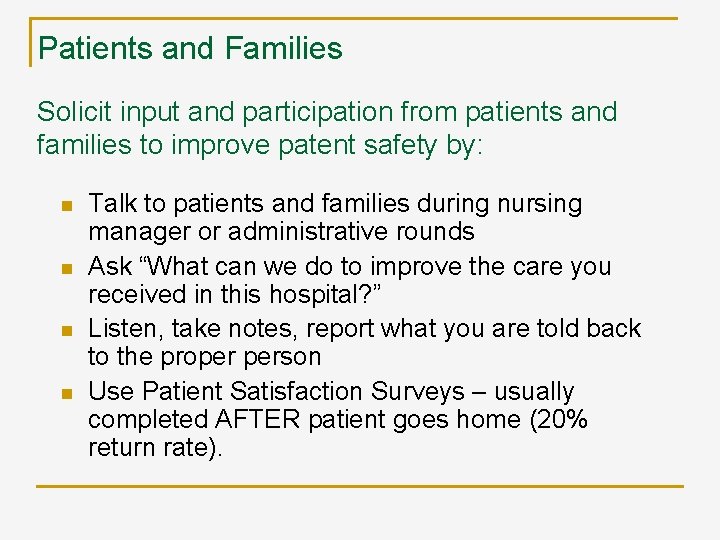 Patients and Families

Solicit input and participation from patients and families to improve patent safety by:

- Talk to patients and families during nursing manager or administrative rounds
- Ask “What can we do to improve the care you received in this hospital?”
- Listen, take notes, report what you are told back to the proper person
- Use Patient Satisfaction Surveys – usually completed AFTER patient goes home (20% return rate).